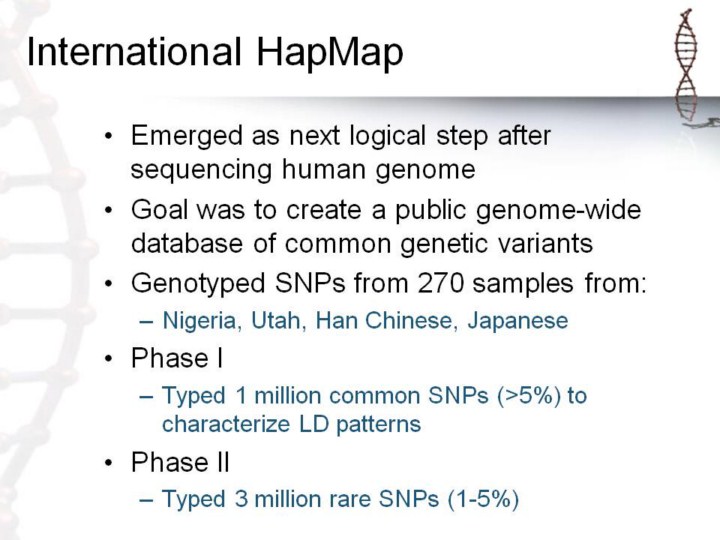 International HapMap

• Emerged as next logical step after sequencing human genome
• Goal was to create a public genome-wide database of common genetic variants
• Genotyped SNPs from 270 samples from:
– Nigeria, Utah, Han Chinese, Japanese
• Phase I
– Typed 1 million common SNPs (>5%) to characterize LD patterns
• Phase II
– Typed 3 million rare SNPs (1-5%)